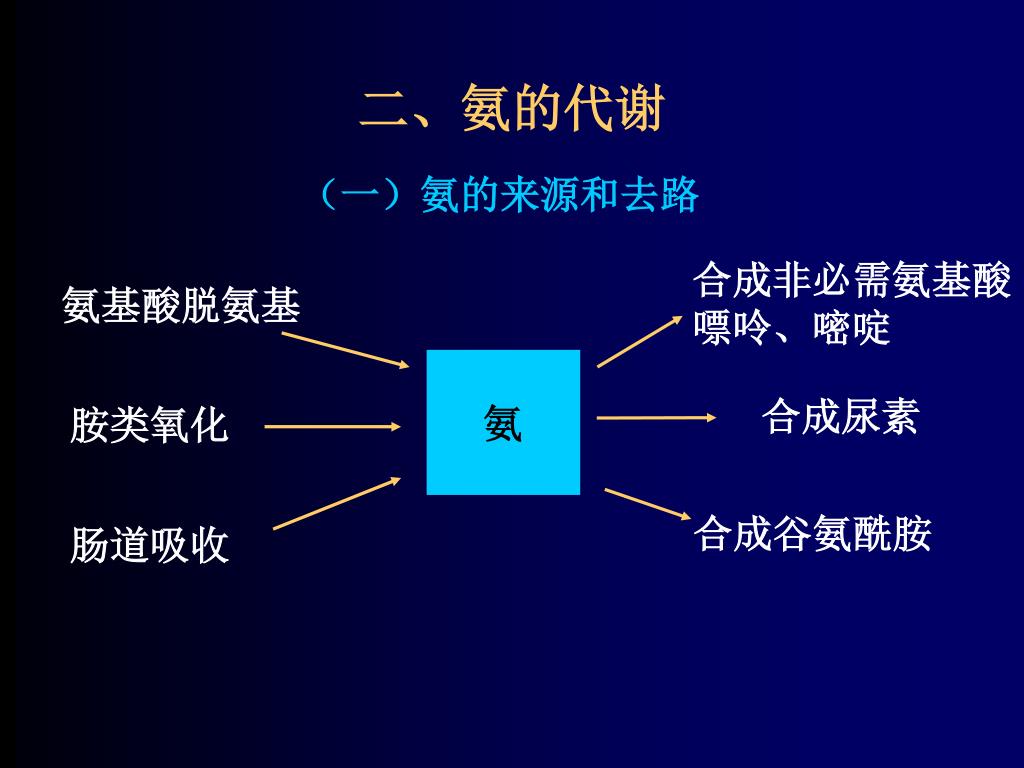 二、氨的代谢

（一）氨的来源和去路

氨基酸脱氨基

胺类氧化

肠道吸收

氨

合成非必需氨基酸
嘌呤、嘧啶

合成尿素

合成谷氨酰胺